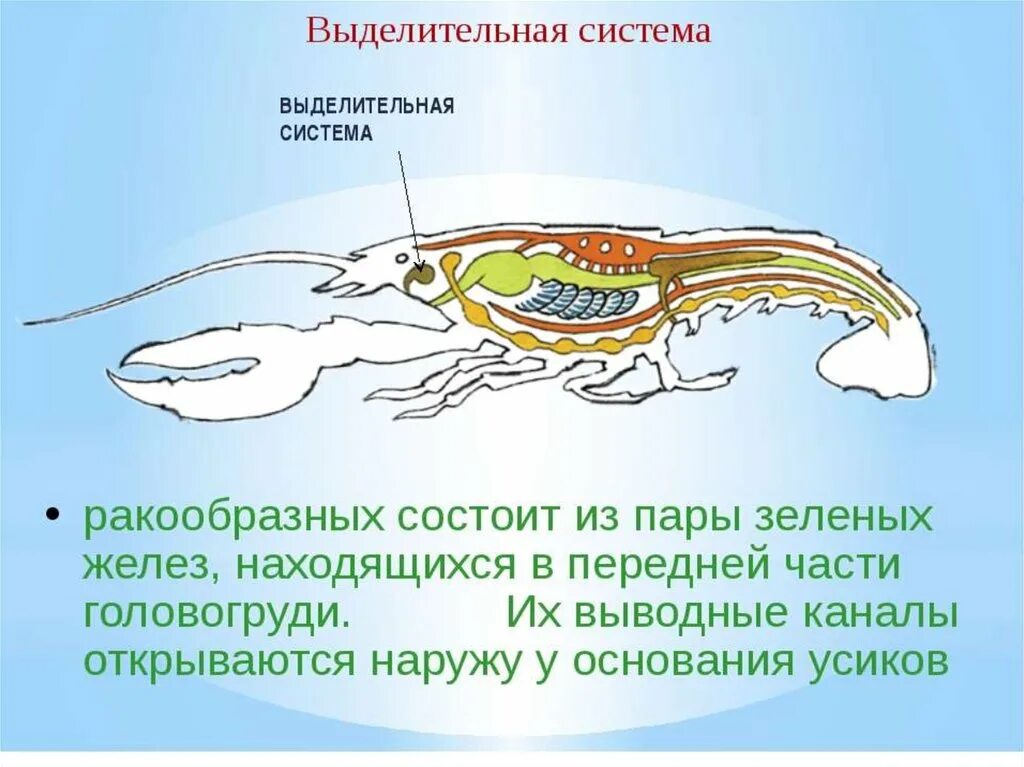 Выделительная система

ВЫДЕЛИТЕЛЬНАЯ СИСТЕМА

• ракообразных состоит из пары зеленых желез, находящихся в передней части головогруди. Их выводные каналы открываются наружу у основания усиков